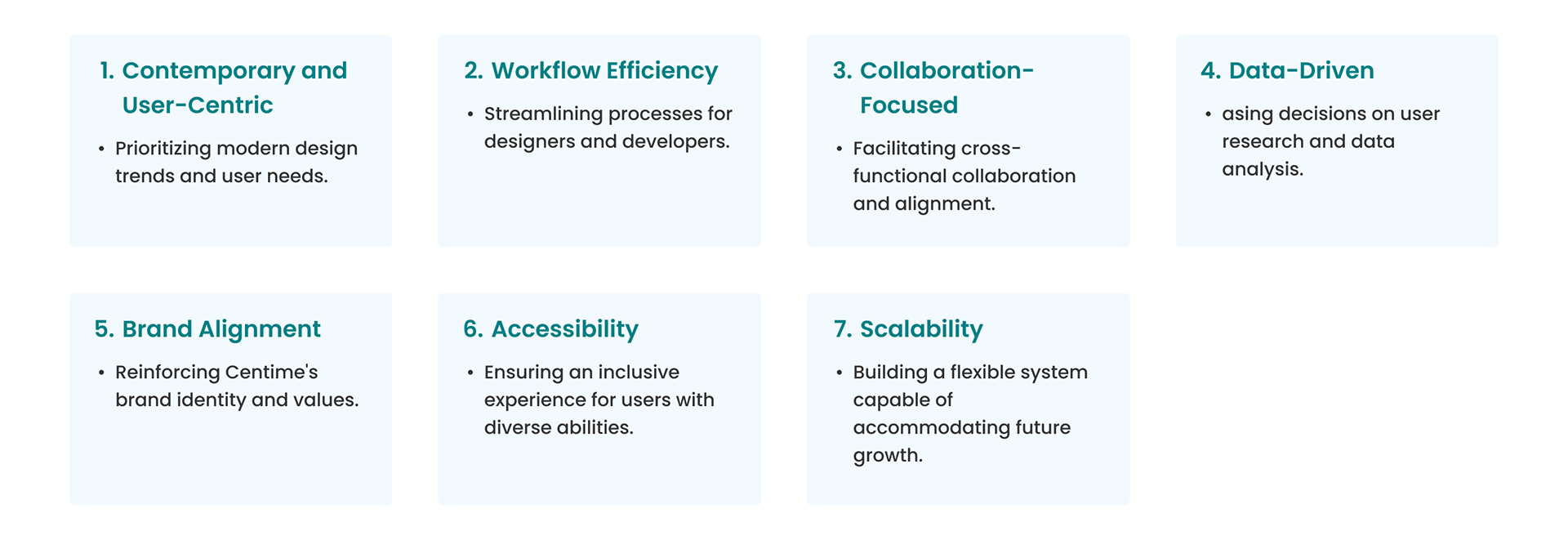 1. Contemporary and User-Centric

• Prioritizing modern design trends and user needs.

2. Workflow Efficiency

• Streamlining processes for designers and developers.

3. Collaboration-Focused

• Facilitating cross-functional collaboration and alignment.

4. Data-Driven

• asing decisions on user research and data analysis.

5. Brand Alignment

• Reinforcing Centime's brand identity and values.

6. Accessibility

• Ensuring an inclusive experience for users with diverse abilities.

7. Scalability

• Building a flexible system capable of accommodating future growth.